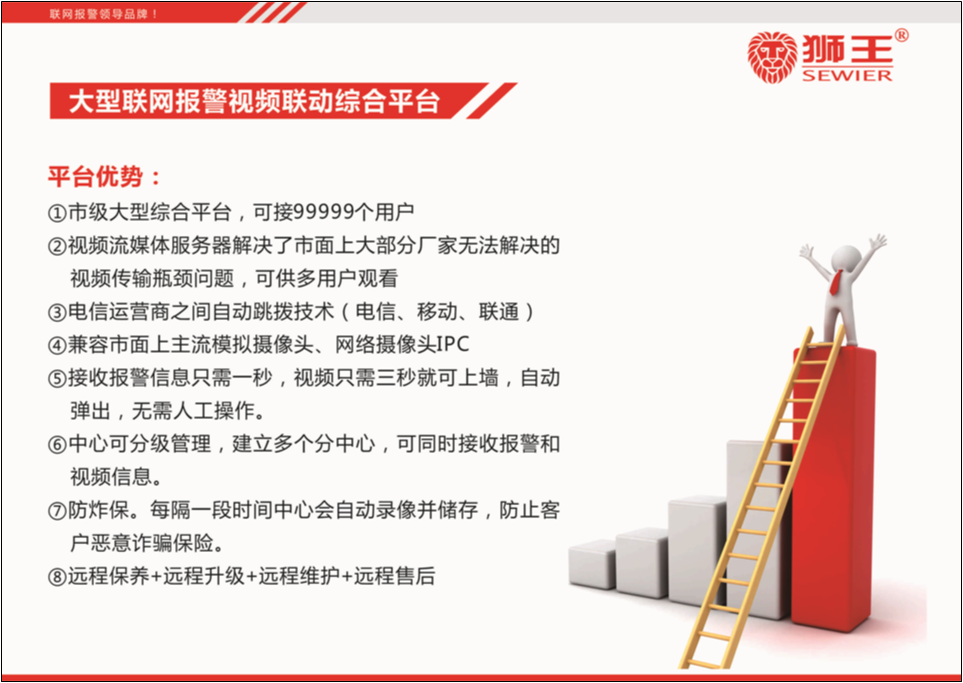 联网报警领导品牌！

狮王®
SEWIER

大型联网报警视频联动综合平台

平台优势：

①市级大型综合平台，可接99999个用户

②视频流媒体服务器解决了市面上大部分厂家无法解决的视频传输瓶颈问题，可供多用户观看

③电信运营商之间自动跳拨技术（电信、移动、联通）

④兼容市面上主流模拟摄像头、网络摄像头IPC

⑤接收报警信息只需一秒，视频只需三秒就可上墙，自动弹出，无需人工操作。

⑥中心可分级管理，建立多个分中心，可同时接收报警和视频信息。

⑦防炸保。每隔一段时间中心会自动录像并储存，防止客户恶意诈骗保险。

⑧远程保养+远程升级+远程维护+远程售后